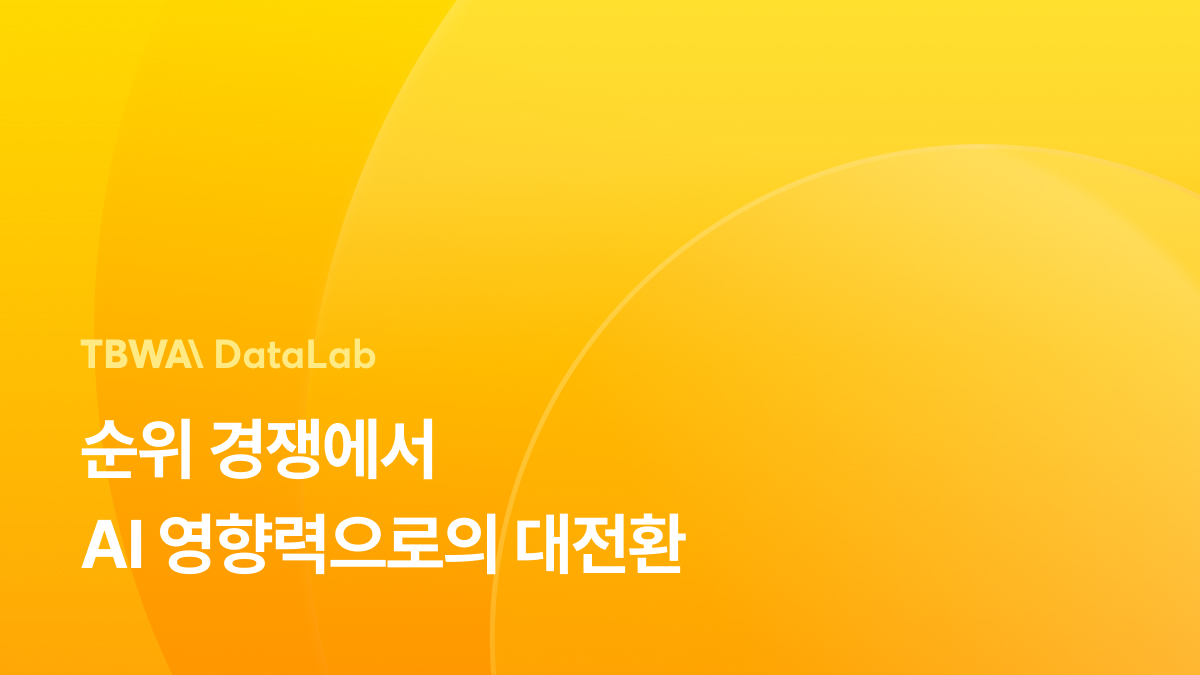 TBWA\ DataLab

순위 경쟁에서
AI 영향력으로의 대전환